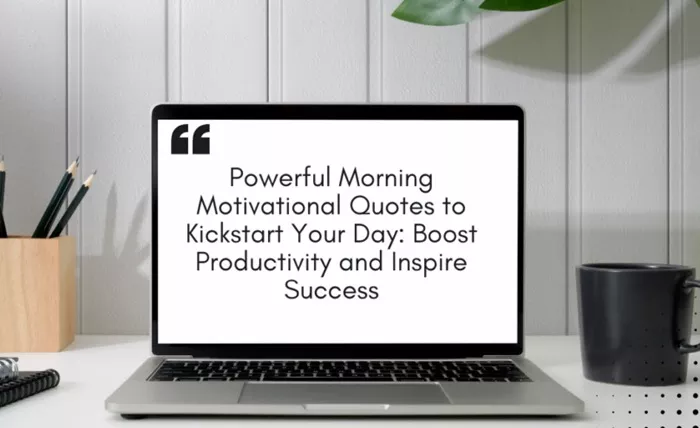 “

Powerful Morning Motivational Quotes to Kickstart Your Day: Boost Productivity and Inspire Success